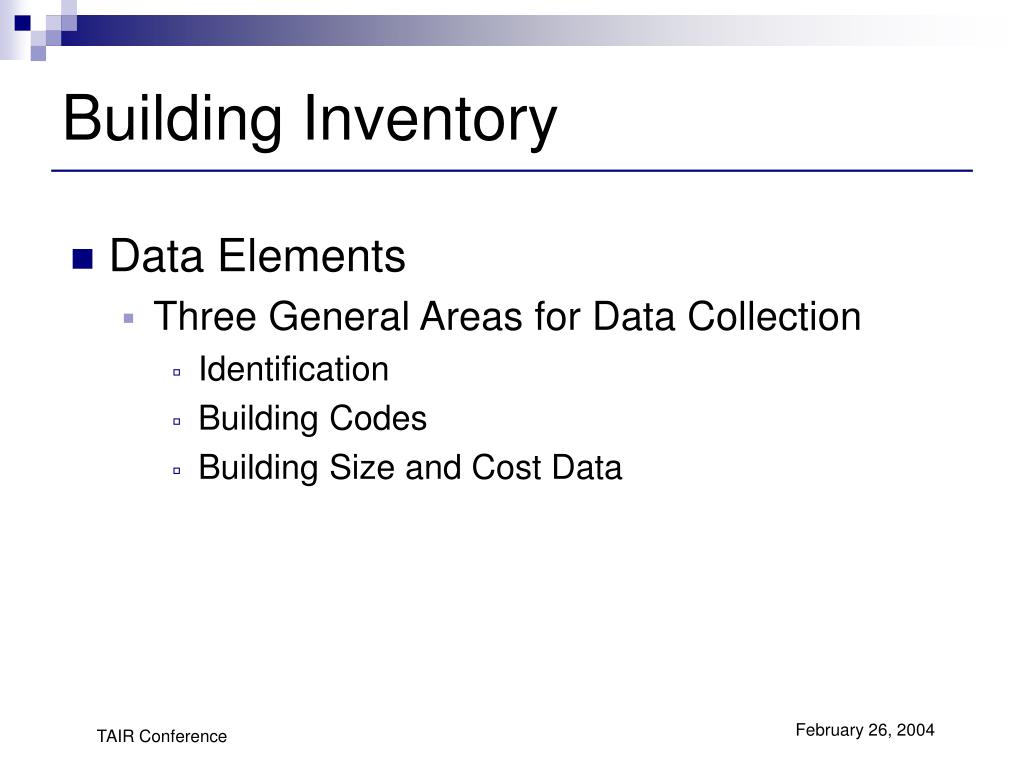 Building Inventory

Data Elements

Three General Areas for Data Collection

Identification

Building Codes

Building Size and Cost Data

TAIR Conference

February 26, 2004